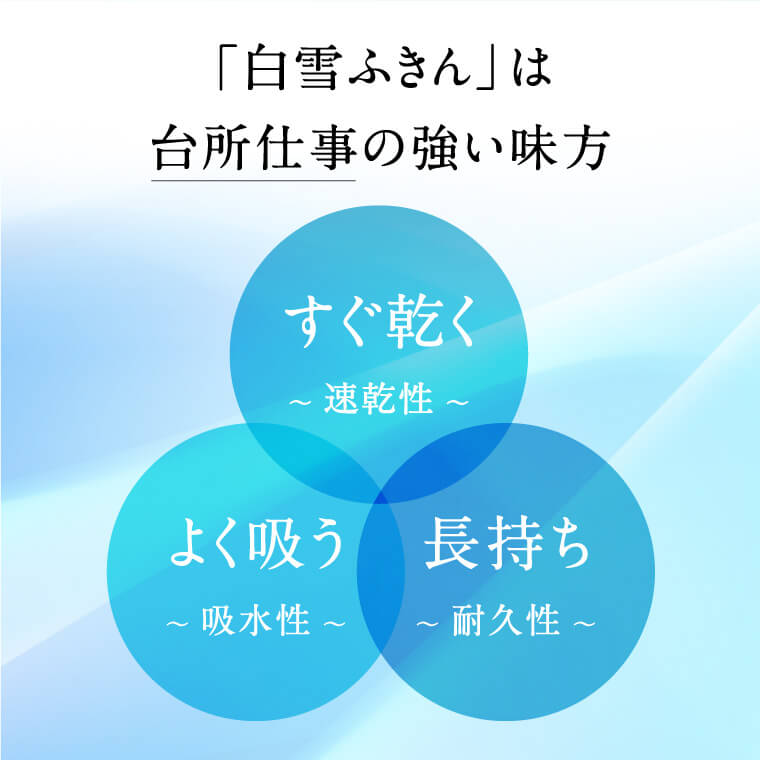 「白雪ふきん」は
台所仕事の強い味方

すぐ乾く
～ 速乾性 ～

よく吸う
～ 吸水性 ～

長持ち
～ 耐久性 ～